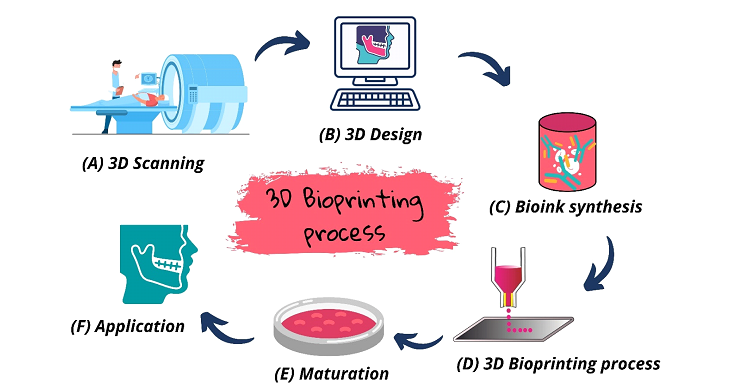 (A) 3D Scanning

(B) 3D Design

(C) Bioink synthesis

3D Bioprinting process

(D) 3D Bioprinting process

(E) Maturation

(F) Application